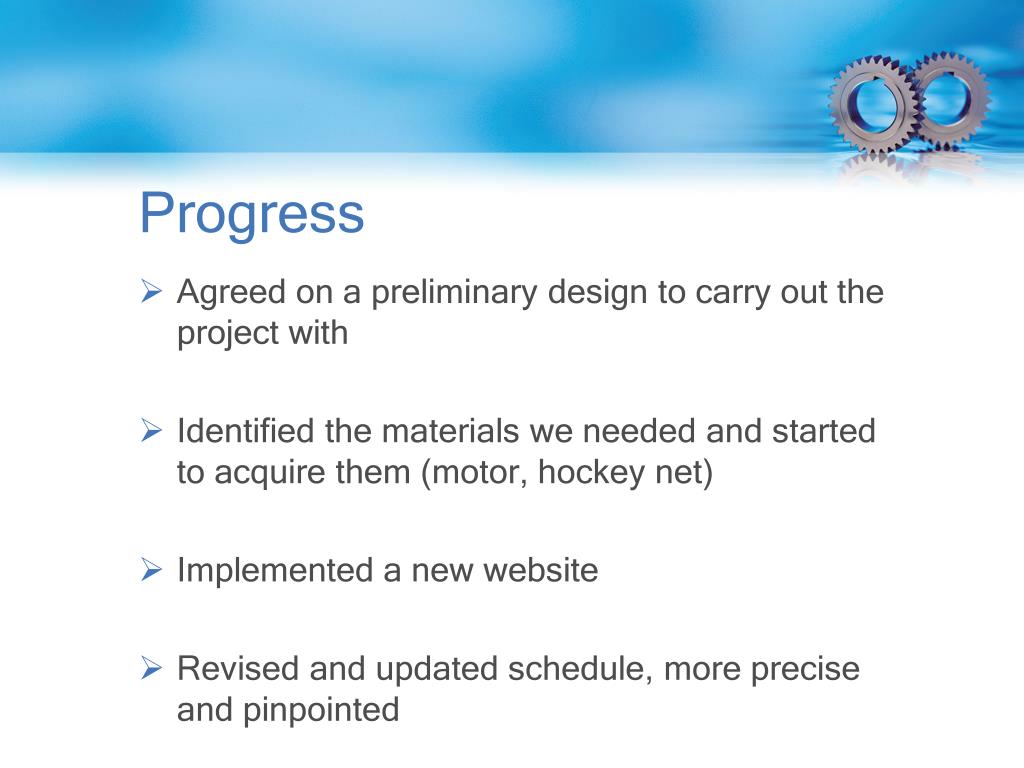 Progress

➢ Agreed on a preliminary design to carry out the project with

➢ Identified the materials we needed and started to acquire them (motor, hockey net)

➢ Implemented a new website

➢ Revised and updated schedule, more precise and pinpointed